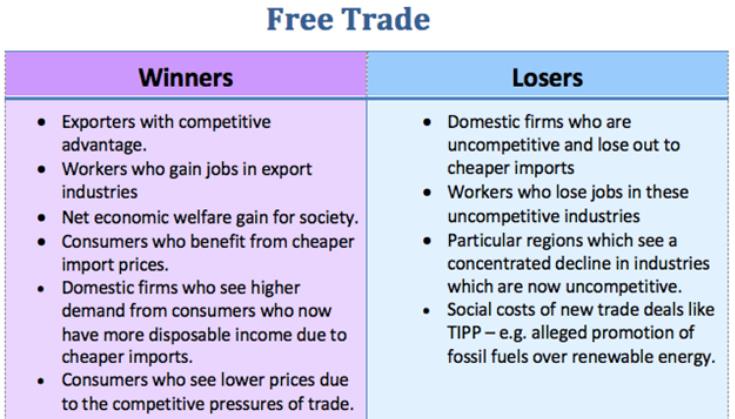 Free Trade

| Winners | Losers |
|---|---|
| • Exporters with competitive advantage. • Workers who gain jobs in export industries • Net economic welfare gain for society. • Consumers who benefit from cheaper import prices. • Domestic firms who see higher demand from consumers who now have more disposable income due to cheaper imports. • Consumers who see lower prices due to the competitive pressures of trade. | • Domestic firms who are uncompetitive and lose out to cheaper imports • Workers who lose jobs in these uncompetitive industries • Particular regions which see a concentrated decline in industries which are now uncompetitive. • Social costs of new trade deals like TIPP – e.g. alleged promotion of fossil fuels over renewable energy. |